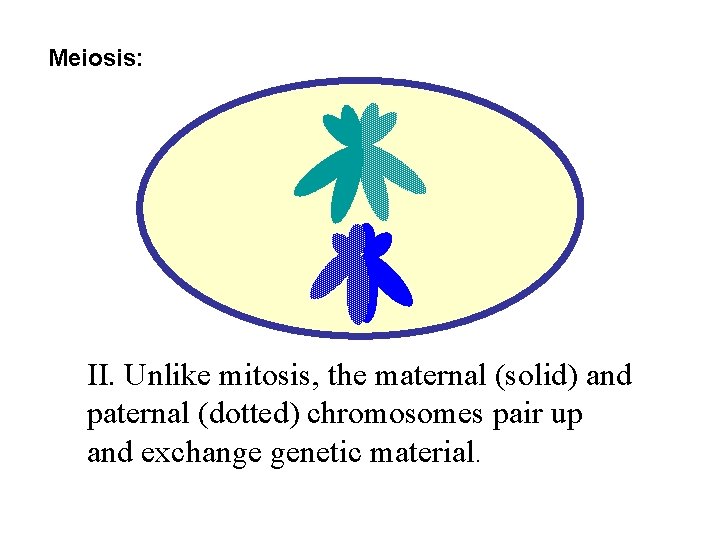 Meiosis:

II. Unlike mitosis, the maternal (solid) and paternal (dotted) chromosomes pair up and exchange genetic material.